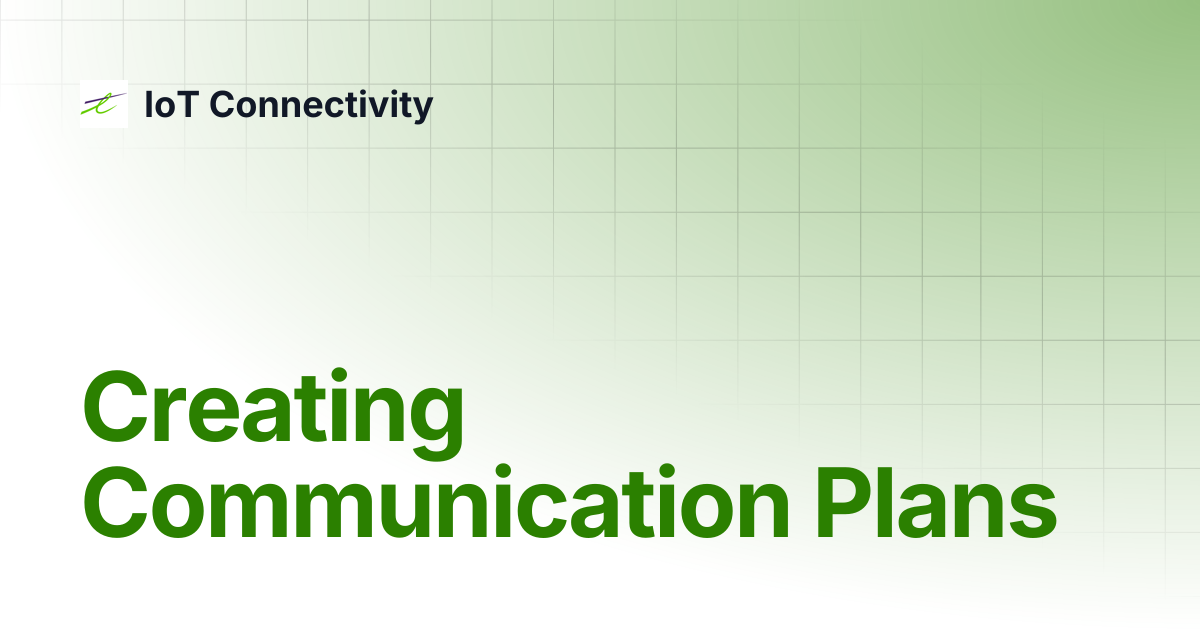 IoT Connectivity

Creating Communication Plans